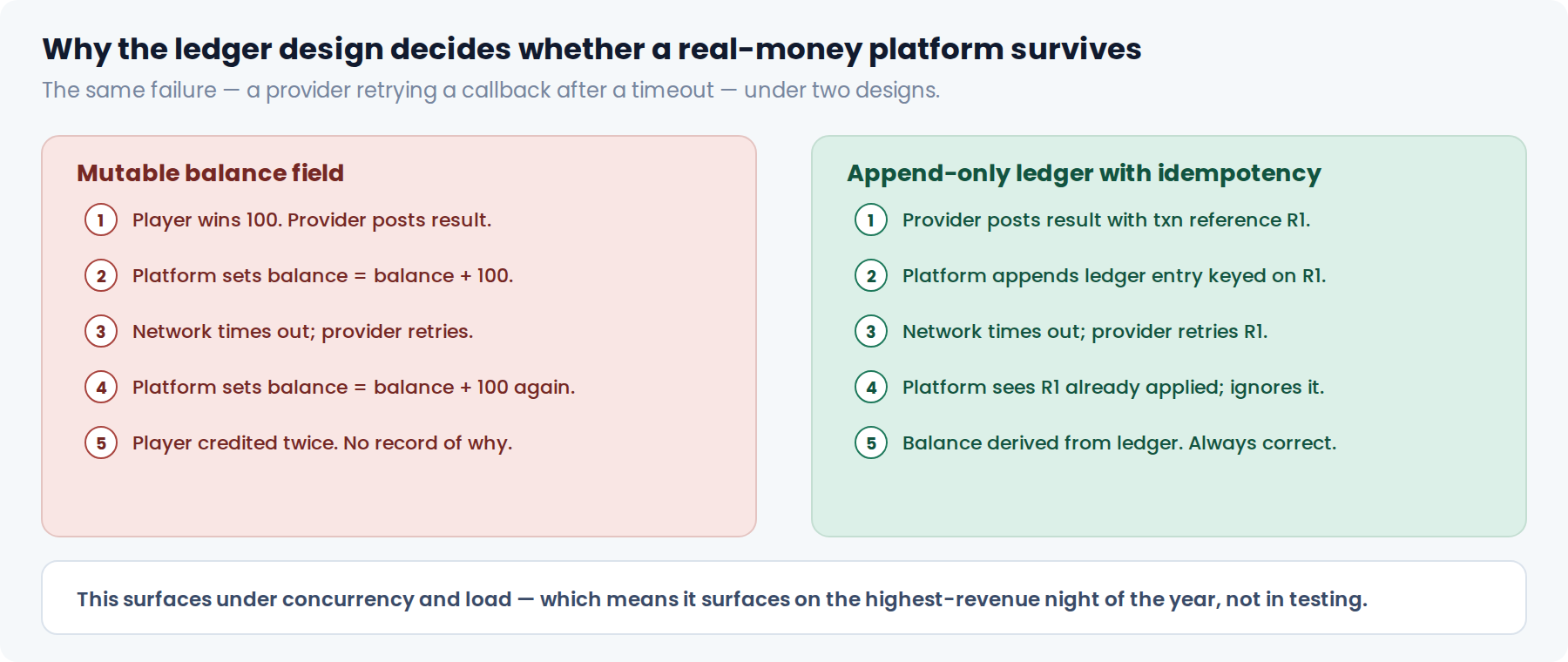 Why the ledger design decides whether a real-money platform survives

The same failure — a provider retrying a callback after a timeout — under two designs.

Mutable balance field

1 Player wins 100. Provider posts result.

2 Platform sets balance = balance + 100.

3 Network times out; provider retries.

4 Platform sets balance = balance + 100 again.

5 Player credited twice. No record of why.

Append-only ledger with idempotency

1 Provider posts result with txn reference R1.

2 Platform appends ledger entry keyed on R1.

3 Network times out; provider retries R1.

4 Platform sees R1 already applied; ignores it.

5 Balance derived from ledger. Always correct.

This surfaces under concurrency and load — which means it surfaces on the highest-revenue night of the year, not in testing.